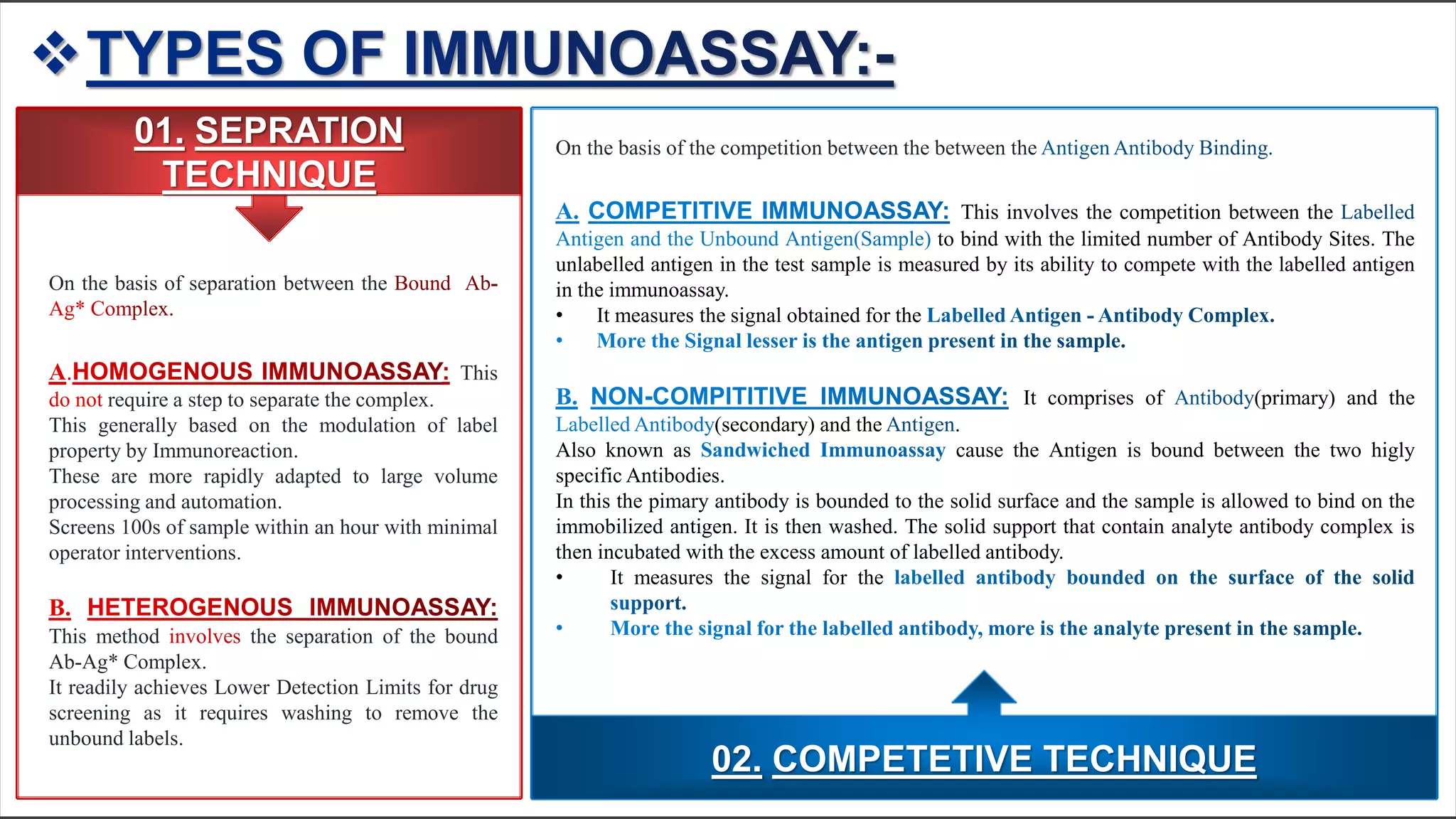 ❖ TYPES OF IMMUNOASSAY:-

01. SEPRATION TECHNIQUE

On the basis of separation between the Bound Ab-Ag* Complex.

A.HOMOGENOUS IMMUNOASSAY: This do not require a step to separate the complex.
This generally based on the modulation of label property by Immunoreaction.
These are more rapidly adapted to large volume processing and automation.
Screens 100s of sample within an hour with minimal operator interventions.

B. HETEROGENOUS IMMUNOASSAY:
This method involves the separation of the bound Ab-Ag* Complex.
It readily achieves Lower Detection Limits for drug screening as it requires washing to remove the unbound labels.

On the basis of the competition between the between the Antigen Antibody Binding.

A. COMPETITIVE IMMUNOASSAY: This involves the competition between the Labelled Antigen and the Unbound Antigen(Sample) to bind with the limited number of Antibody Sites. The unlabelled antigen in the test sample is measured by its ability to compete with the labelled antigen in the immunoassay.
• It measures the signal obtained for the Labelled Antigen - Antibody Complex.
• More the Signal lesser is the antigen present in the sample.

B. NON-COMPITITIVE IMMUNOASSAY: It comprises of Antibody(primary) and the Labelled Antibody(secondary) and the Antigen.
Also known as Sandwiched Immunoassay cause the Antigen is bound between the two higly specific Antibodies.
In this the pimary antibody is bounded to the solid surface and the sample is allowed to bind on the immobilized antigen. It is then washed. The solid support that contain analyte antibody complex is then incubated with the excess amount of labelled antibody.
• It measures the signal for the labelled antibody bounded on the surface of the solid support.
• More the signal for the labelled antibody, more is the analyte present in the sample.

02. COMPETETIVE TECHNIQUE